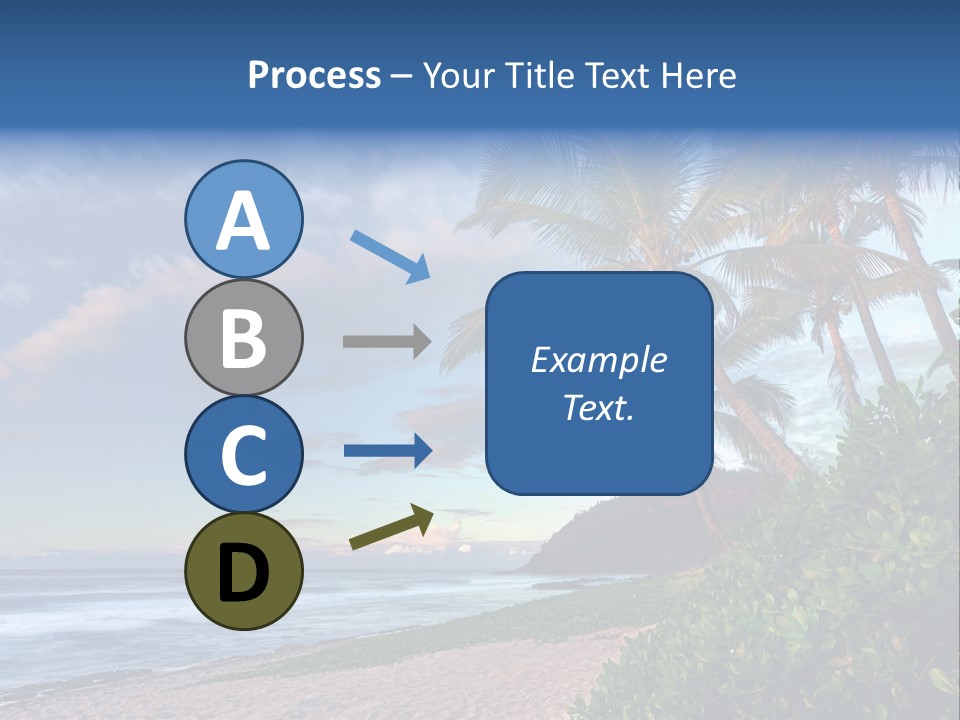 Process – Your Title Text Here

A

B

C

D

Example Text.